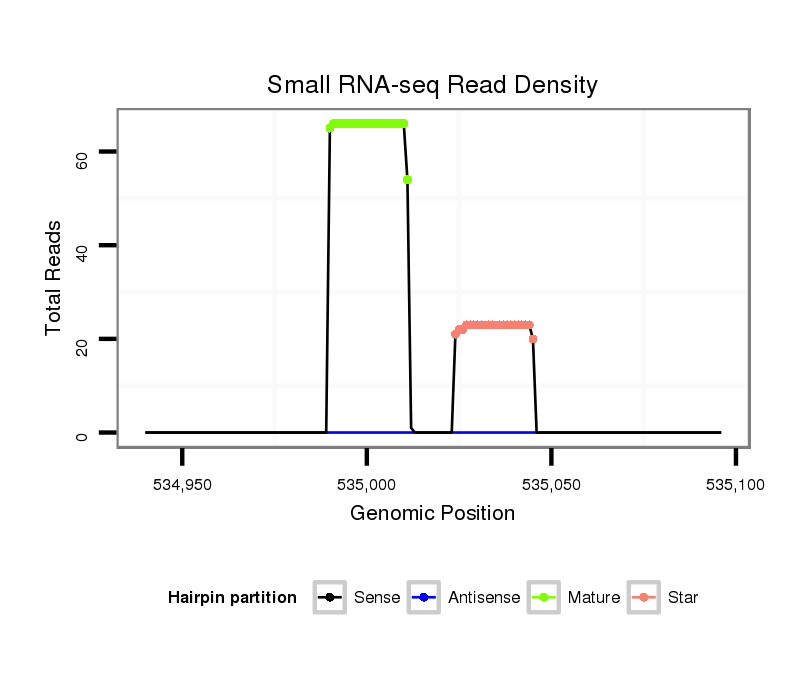 Small RNA-seq Read Density

Total Reads

60
40
20
0

534,950
535,000
535,050
535,100

Genomic Position

Hairpin partition
Sense
Antisense
Mature
Star